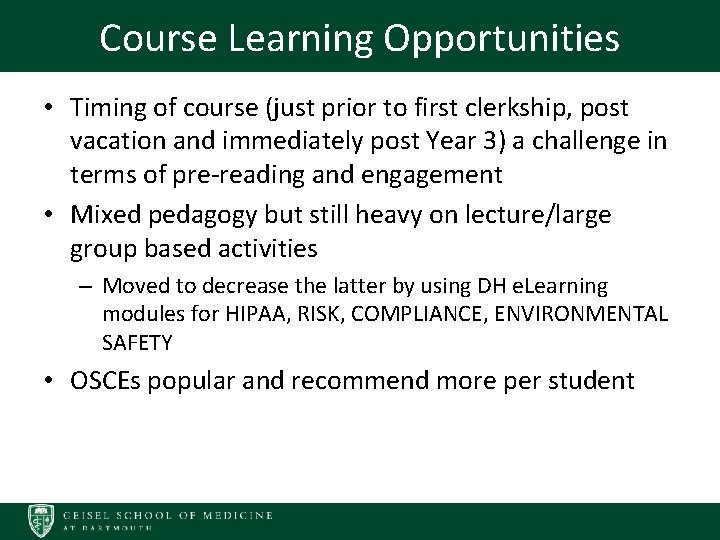 Course Learning Opportunities

• Timing of course (just prior to first clerkship, post vacation and immediately post Year 3) a challenge in terms of pre-reading and engagement

• Mixed pedagogy but still heavy on lecture/large group based activities

– Moved to decrease the latter by using DH eLearning modules for HIPAA, RISK, COMPLIANCE, ENVIRONMENTAL SAFETY

• OSCEs popular and recommend more per student

GEISEL SCHOOL OF MEDICINE AT DARTMOUTH